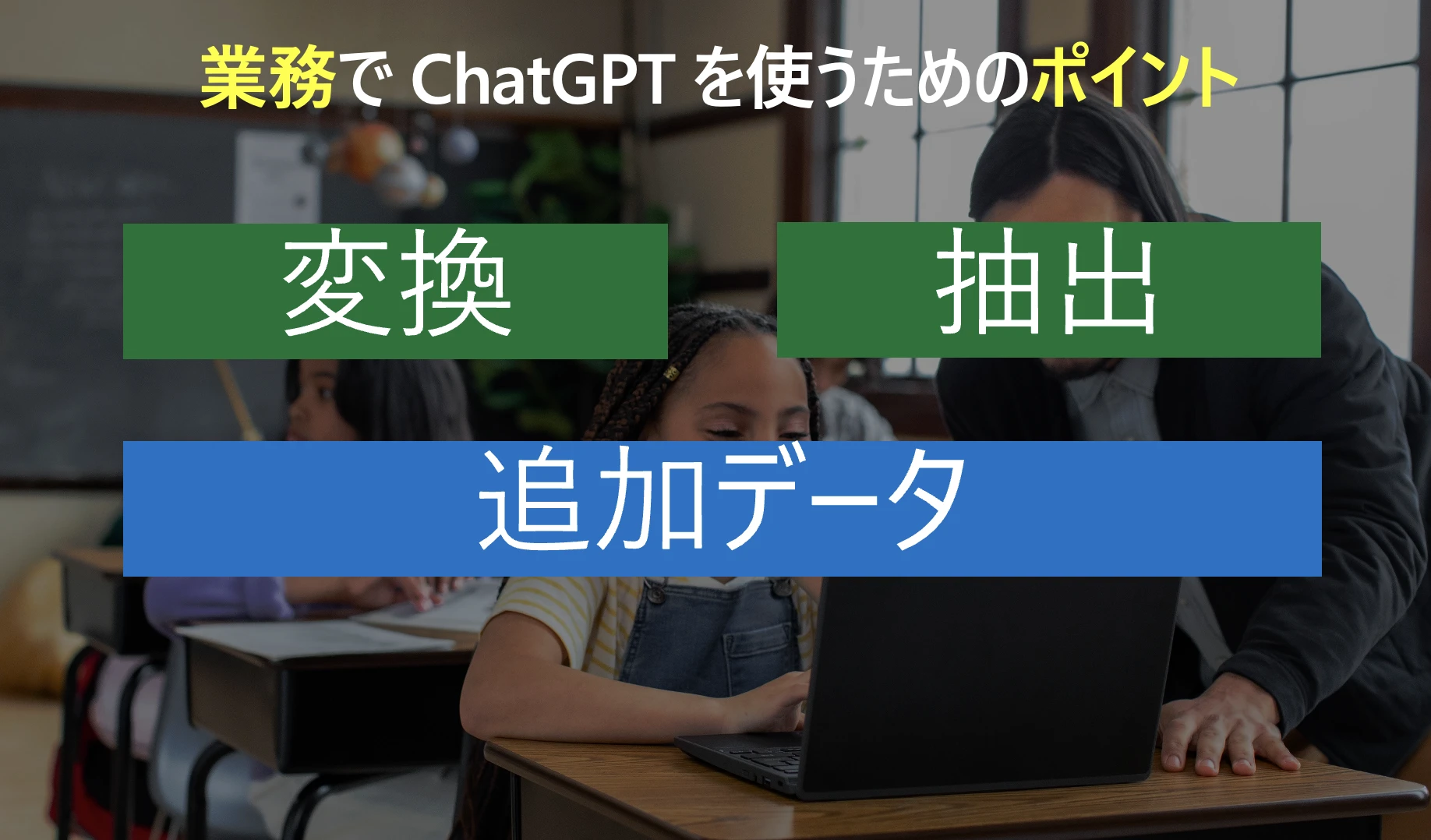 業務で ChatGPT を使うためのポイント

変換

抽出

追加データ